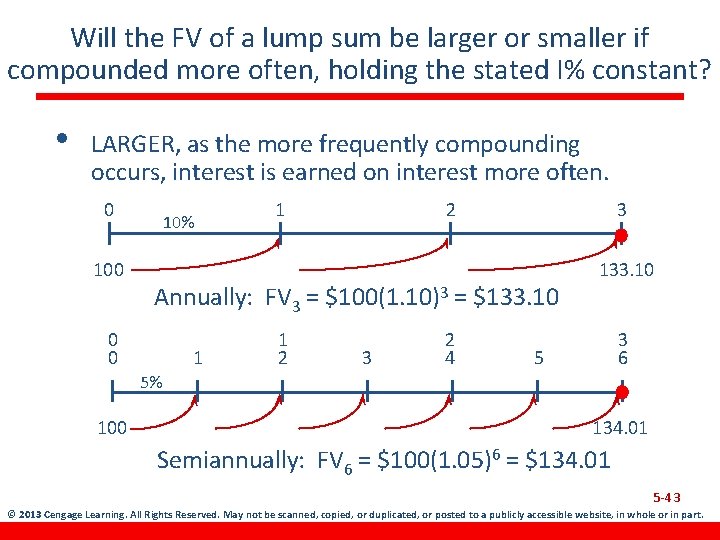 Will the FV of a lump sum be larger or smaller if compounded more often, holding the stated I% constant?

• LARGER, as the more frequently compounding occurs, interest is earned on interest more often.

0 1 2 3

10%

100

133.10

Annually: $FV_3 = \$100(1.10)^3 = \$133.10$

0 1 2 3

0 1 2 3 4 5 6

5%

100

134.01

Semiannually: $FV_6 = \$100(1.05)^6 = \$134.01$

5-43

© 2013 Cengage Learning. All Rights Reserved. May not be scanned, copied, or duplicated, or posted to a publicly accessible website, in whole or in part.